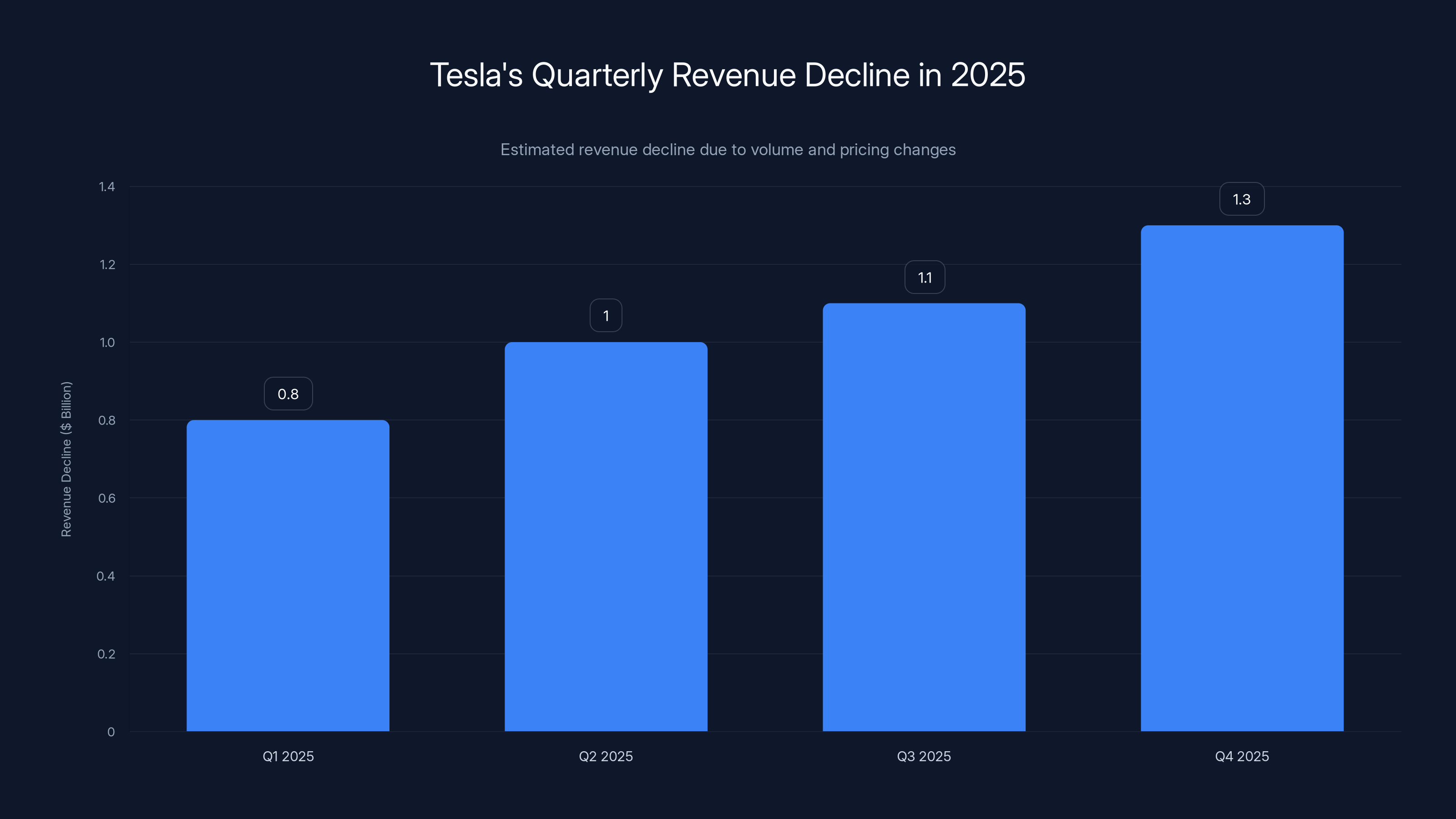 Tesla's Quarterly Revenue Decline in 2025

Estimated revenue decline due to volume and pricing changes

Revenue Decline ($ Billion)

1.4
1.2
1.0
0.8
0.6
0.4
0.2
0

0.8
1
1.1
1.3

Q1 2025
Q2 2025
Q3 2025
Q4 2025